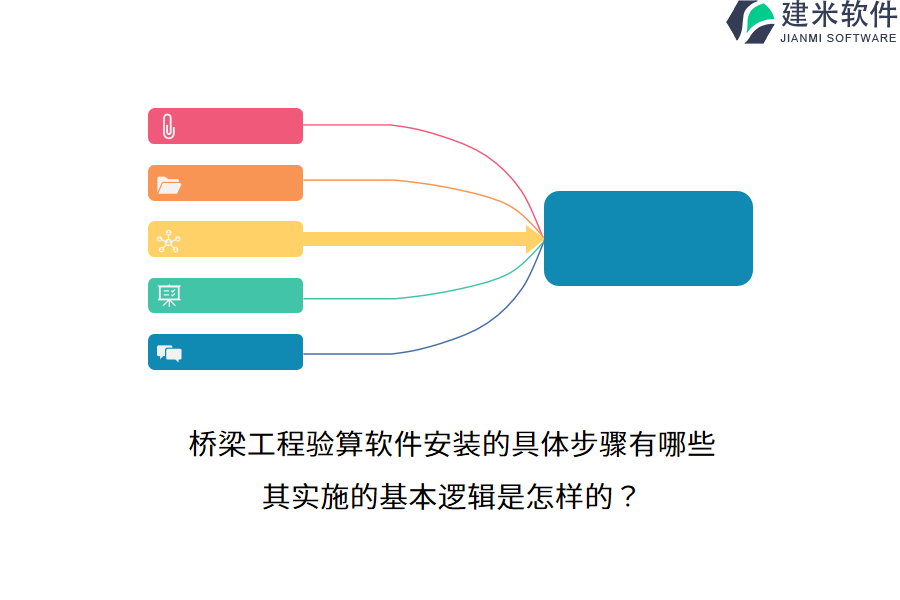 建米软件
JIANMI SOFTWARE

桥梁工程验算软件安装的具体步骤有哪些

其实施的基本逻辑是怎样的？